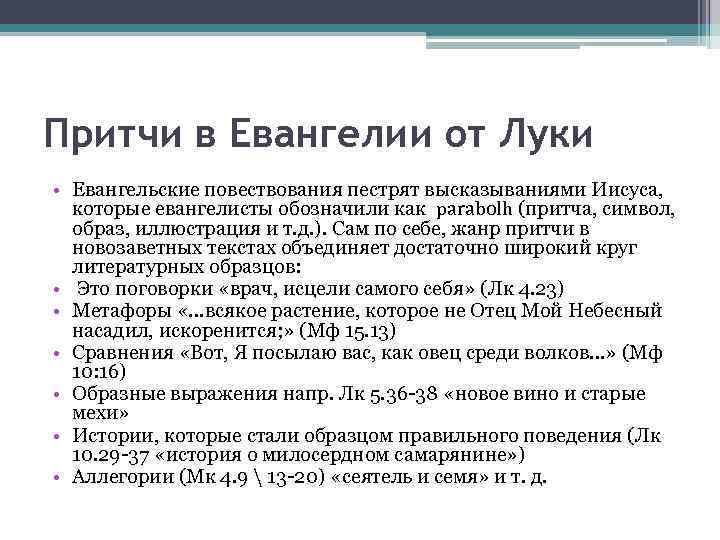 Притчи в Евангелии от Луки

• Евангельские повествования пестрят высказываниями Иисуса, которые евангелисты обозначили как parabolh (притча, символ, образ, иллюстрация и т.д.). Сам по себе, жанр притчи в новозаветных текстах объединяет достаточно широкий круг литературных образцов:
• Это поговорки «врач, исцели самого себя» (Лк 4.23)
• Метафоры «...всякое растение, которое не Отец Мой Небесный насадил, искоренится;» (Мф 15.13)
• Сравнения «Вот, Я посылаю вас, как овец среди волков...» (Мф 10:16)
• Образные выражения напр. Лк 5.36-38 «новое вино и старые мехи»
• Истории, которые стали образцом правильного поведения (Лк 10.29-37 «история о милосердном самарянине»)
• Аллегории (Мк 4.9 \ 13-20) «сеятель и семя» и т. д.